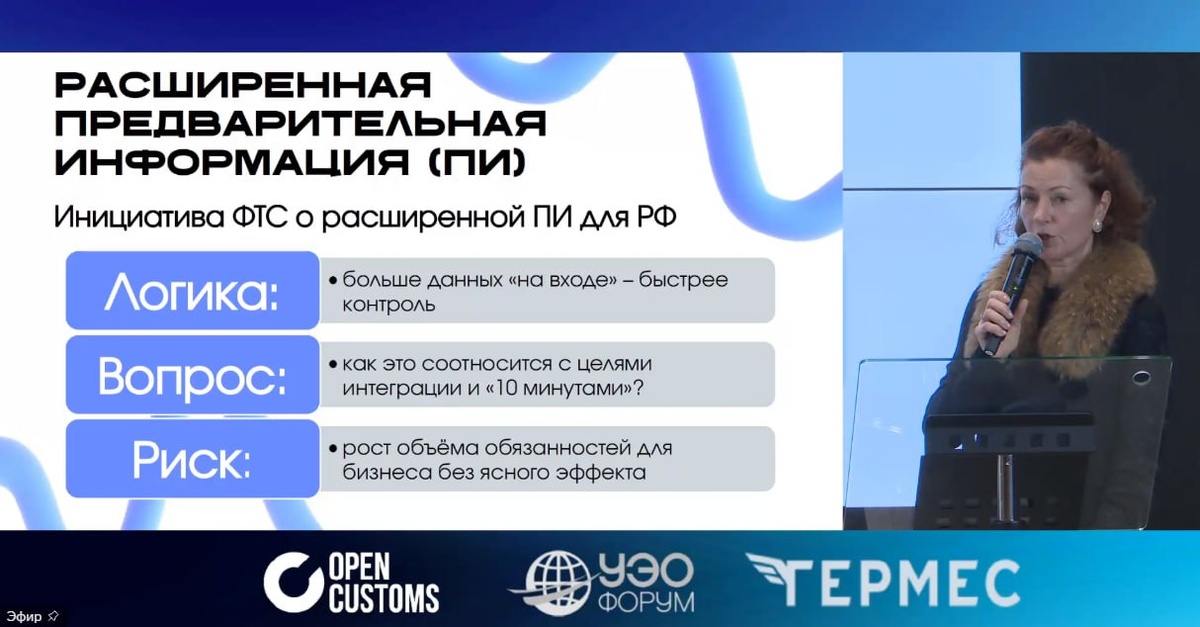 РАСШИРЕННАЯ ПРЕДВАРИТЕЛЬНАЯ ИНФОРМАЦИЯ (ПИ)

Инициатива ФТС о расширенной ПИ для РФ

Логика:
• больше данных «на входе» – быстрее контроль

Вопрос:
• как это соотносится с целями интеграции и «10 минутами»?

Риск:
• рост объёма обязанностей для бизнеса без ясного эффекта

OPEN CUSTOMS

УЭО ФОРУМ

ГЕРМЕС

Эфир